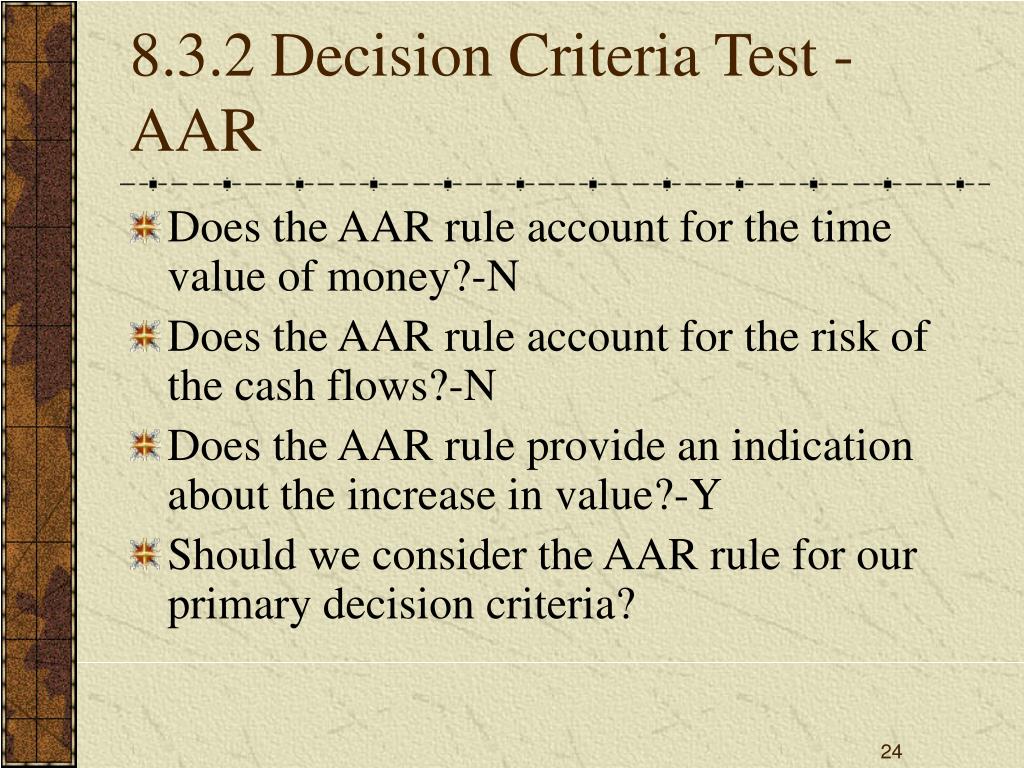 8.3.2 Decision Criteria Test - AAR

Does the AAR rule account for the time value of money?-N

Does the AAR rule account for the risk of the cash flows?-N

Does the AAR rule provide an indication about the increase in value?-Y

Should we consider the AAR rule for our primary decision criteria?

24